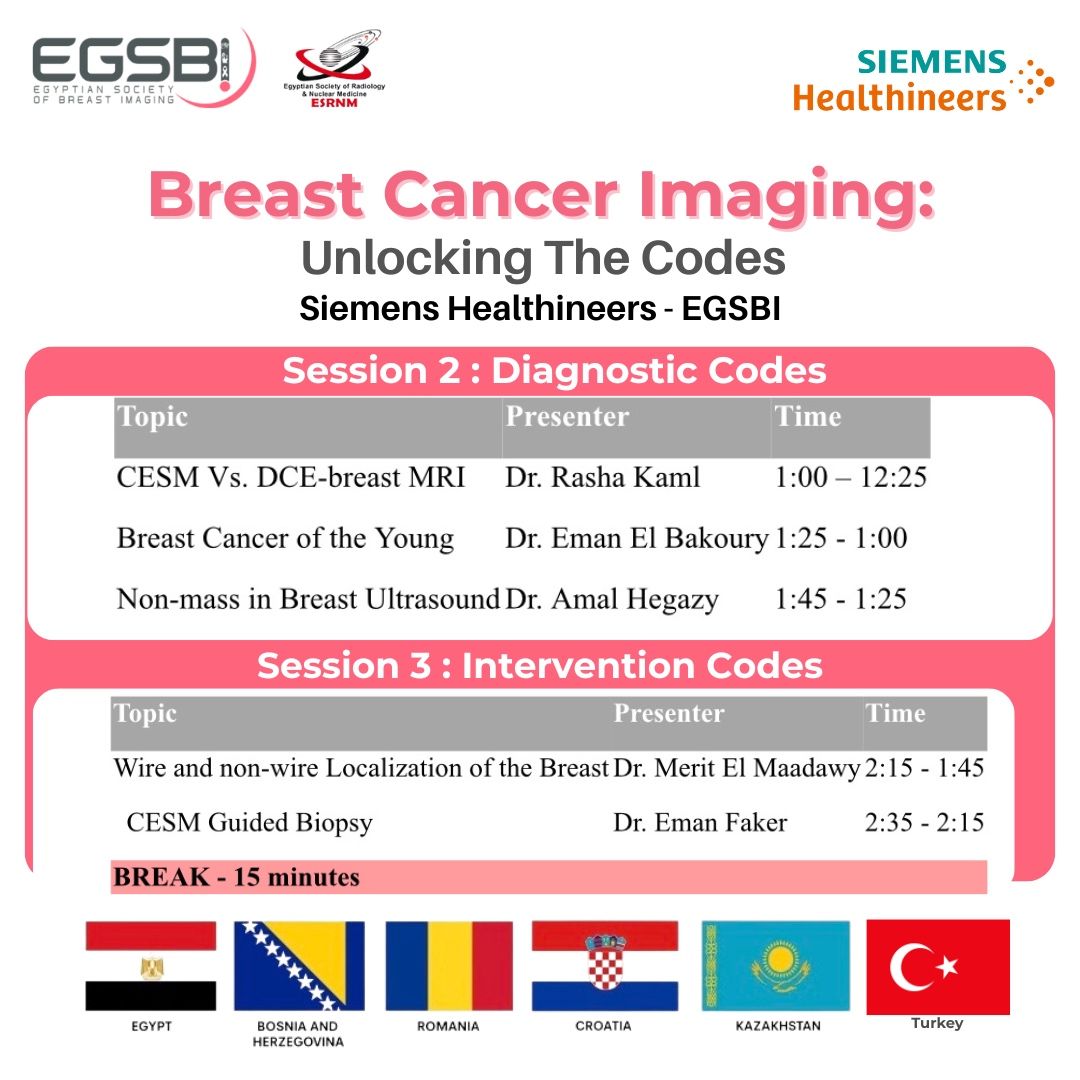 EGSBI
EGYPTIAN SOCIETY OF BREAST IMAGING

Egyptian Society of Radiology & Nuclear Medicine
ESRNM

SIEMENS
Healthineers

Breast Cancer Imaging:
Unlocking The Codes
Siemens Healthineers - EGSBI

Session 2 : Diagnostic Codes

| Topic | Presenter | Time |
|---|---|---|
| CESM Vs. DCE-breast MRI | Dr. Rasha Kaml | 1:00 – 12:25 |
| Breast Cancer of the Young | Dr. Eman El Bakoury | 1:25 - 1:00 |
| Non-mass in Breast Ultrasound | Dr. Amal Hegazy | 1:45 - 1:25 |

Session 3 : Intervention Codes

| Topic | Presenter | Time |
|---|---|---|
| Wire and non-wire Localization of the Breast | Dr. Merit El Maadawy | 2:15 - 1:45 |
| CESM Guided Biopsy | Dr. Eman Faker | 2:35 - 2:15 |

BREAK - 15 minutes

EGYPT
BOSNIA AND HERZEGOVINA
ROMANIA
CROATIA
KAZAKHSTAN
Turkey